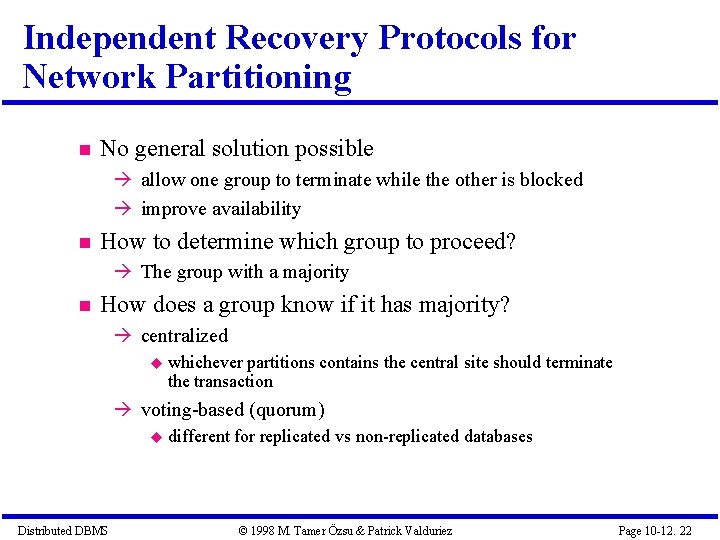 Independent Recovery Protocols for Network Partitioning

■ No general solution possible
→ allow one group to terminate while the other is blocked
→ improve availability

■ How to determine which group to proceed?
→ The group with a majority

■ How does a group know if it has majority?
→ centralized
◆ whichever partitions contains the central site should terminate the transaction
→ voting-based (quorum)
◆ different for replicated vs non-replicated databases

Distributed DBMS © 1998 M. Tamer Özsu & Patrick Valduriez Page 10-12. 22